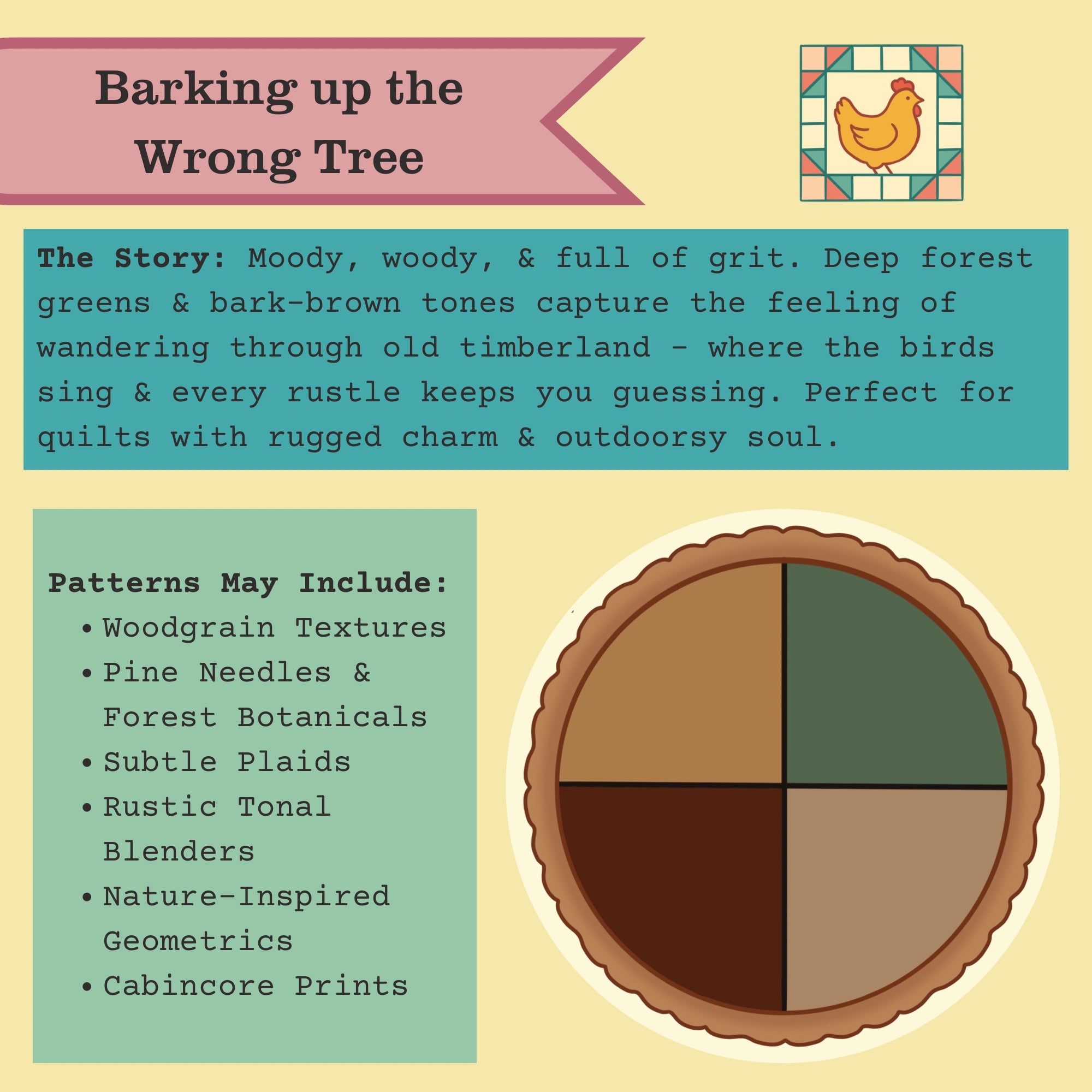 Barking up the Wrong Tree

The Story: Moody, woody, & full of grit. Deep forest greens & bark-brown tones capture the feeling of wandering through old timberland - where the birds sing & every rustle keeps you guessing. Perfect for quilts with rugged charm & outdoorsy soul.

Patterns May Include:
• Woodgrain Textures
• Pine Needles & Forest Botanicals
• Subtle Plaids
• Rustic Tonal Blenders
• Nature-Inspired Geometrics
• Cabincore Prints